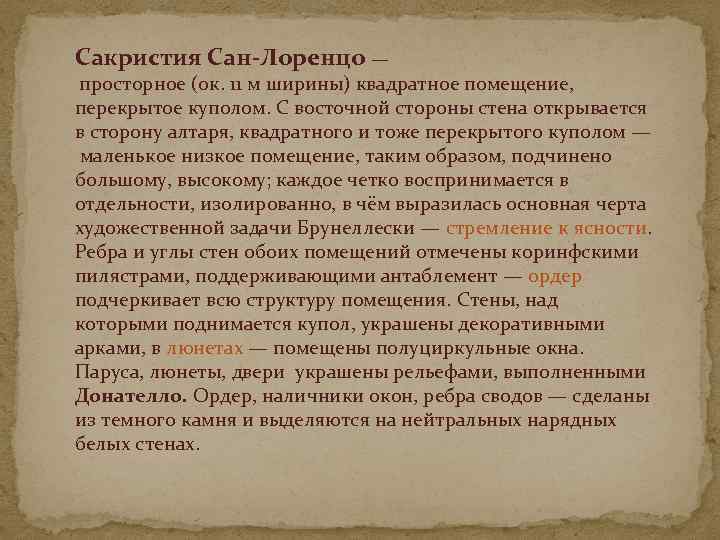 Сакристия Сан-Лоренцо —
просторное (ок. 11 м ширины) квадратное помещение, перекрытое куполом. С восточной стороны стена открывается в сторону алтаря, квадратного и тоже перекрытого куполом — маленькое низкое помещение, таким образом, подчинено большому, высокому; каждое четко воспринимается в отдельности, изолированно, в чём выразилась основная черта художественной задачи Брунеллески — стремление к ясности. Ребра и углы стен обоих помещений отмечены коринфскими пилястрами, поддерживающими антаблемент — ордер подчеркивает всю структуру помещения. Стены, над которыми поднимается купол, украшены декоративными арками, в люнетах — помещены полуциркульные окна. Паруса, люнеты, двери украшены рельефами, выполненными Донателло. Ордер, наличники окон, ребра сводов — сделаны из темного камня и выделяются на нейтральных нарядных белых стенах.